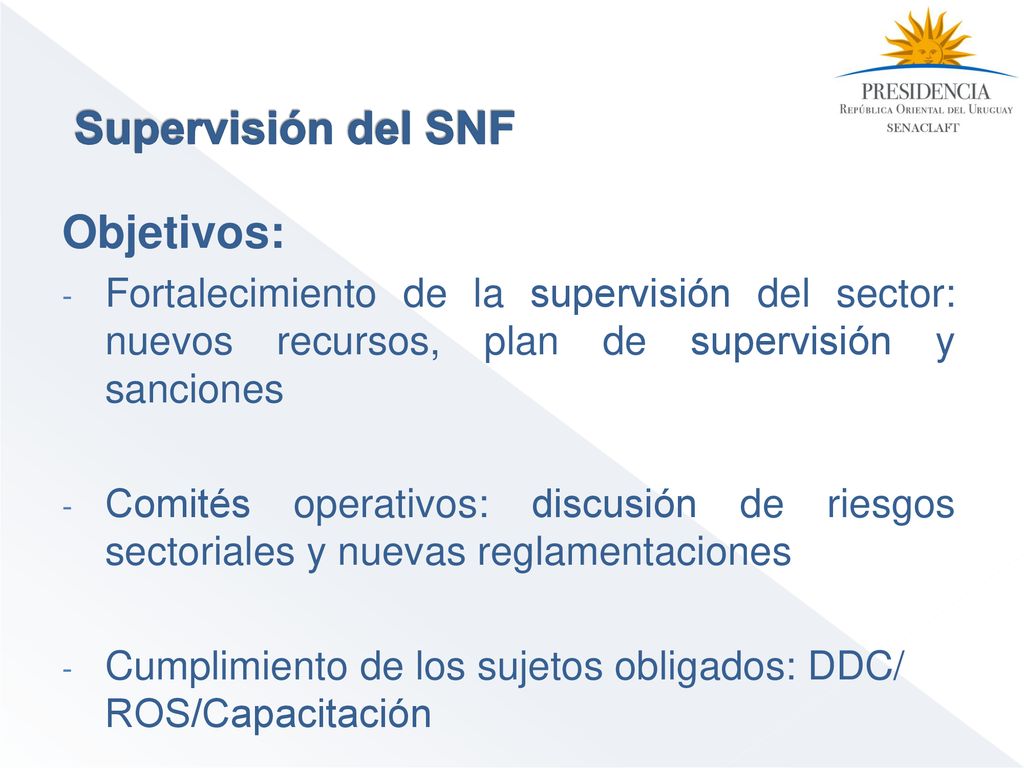 PRESIDENCIA
República Oriental del Uruguay
SENACLAFT

Supervisión del SNF

Objetivos:

- Fortalecimiento de la supervisión del sector: nuevos recursos, plan de supervisión y sanciones

- Comités operativos: discusión de riesgos sectoriales y nuevas reglamentaciones

- Cumplimiento de los sujetos obligados: DDC/ ROS/Capacitación